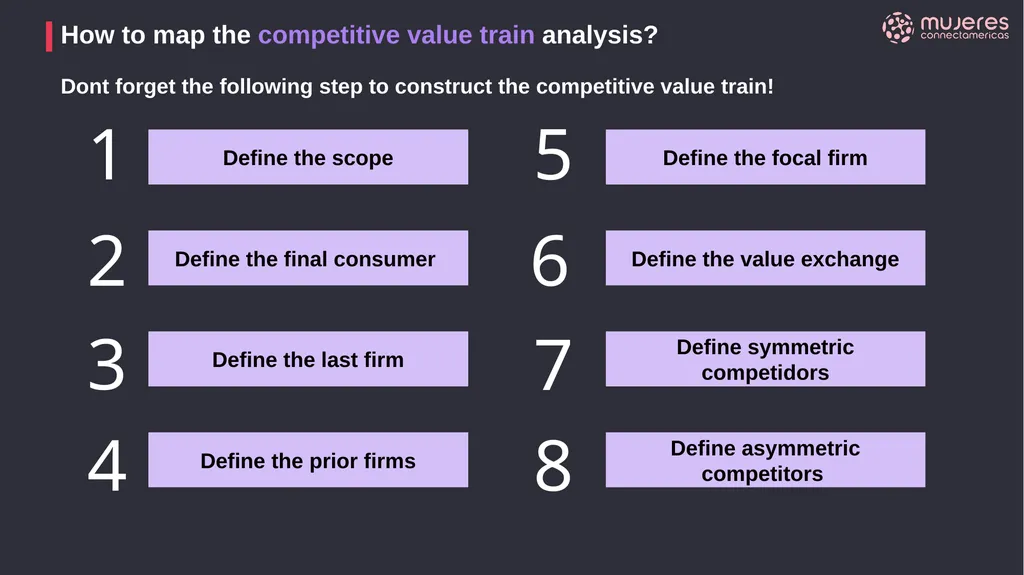 How to map the competitive value train analysis?

mujeres connectamericas

Dont forget the following step to construct the competitive value train!

1 Define the scope

2 Define the final consumer

3 Define the last firm

4 Define the prior firms

5 Define the focal firm

6 Define the value exchange

7 Define symmetric competidors

8 Define asymmetric competitors